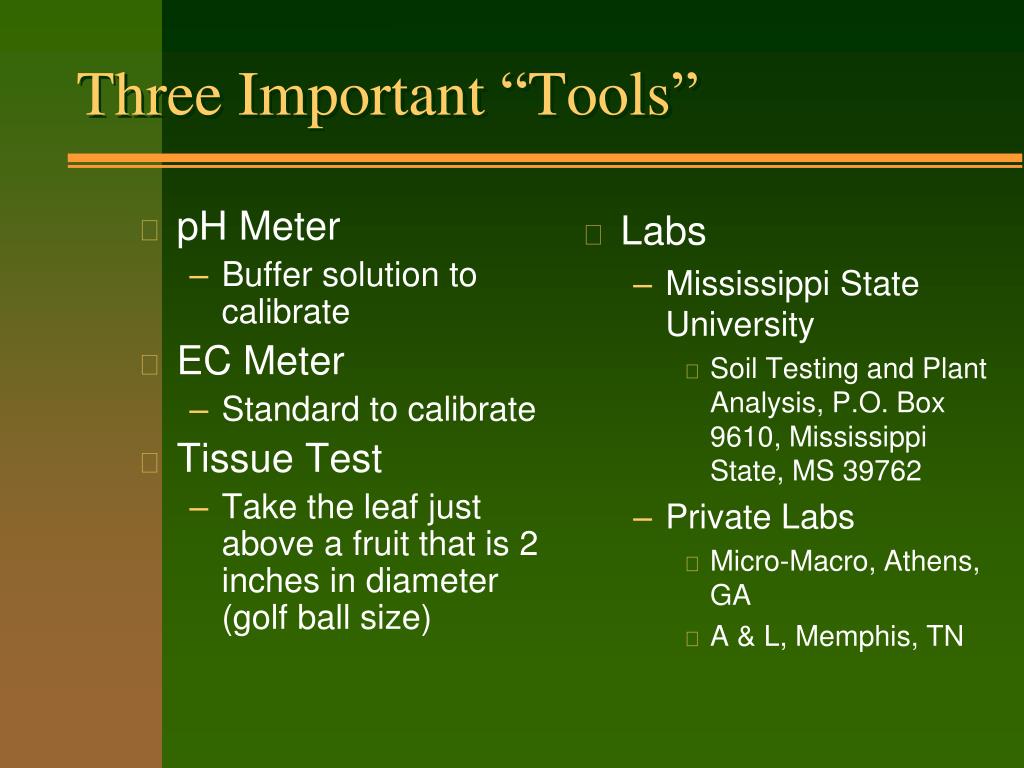 Three Important “Tools”

pH Meter
– Buffer solution to calibrate

EC Meter
– Standard to calibrate

Tissue Test
– Take the leaf just above a fruit that is 2 inches in diameter (golf ball size)

Labs
– Mississippi State University
Soil Testing and Plant Analysis, P.O. Box 9610, Mississippi State, MS 39762
– Private Labs
Micro-Macro, Athens, GA
A & L, Memphis, TN